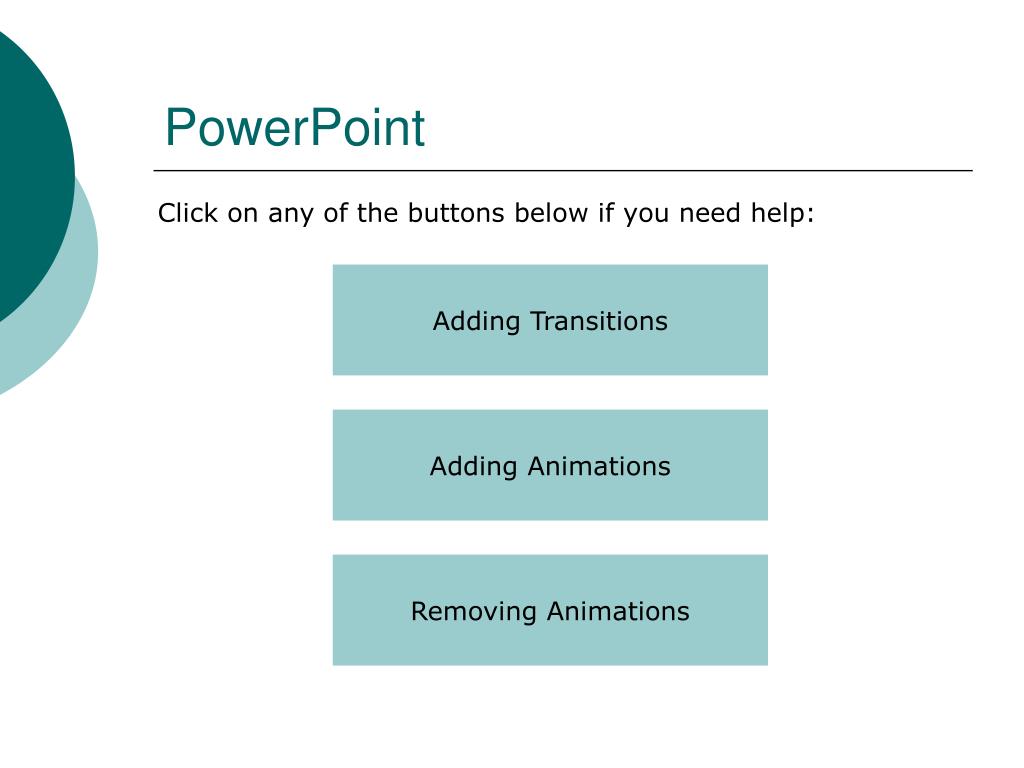 PowerPoint

Click on any of the buttons below if you need help:

Adding Transitions

Adding Animations

Removing Animations